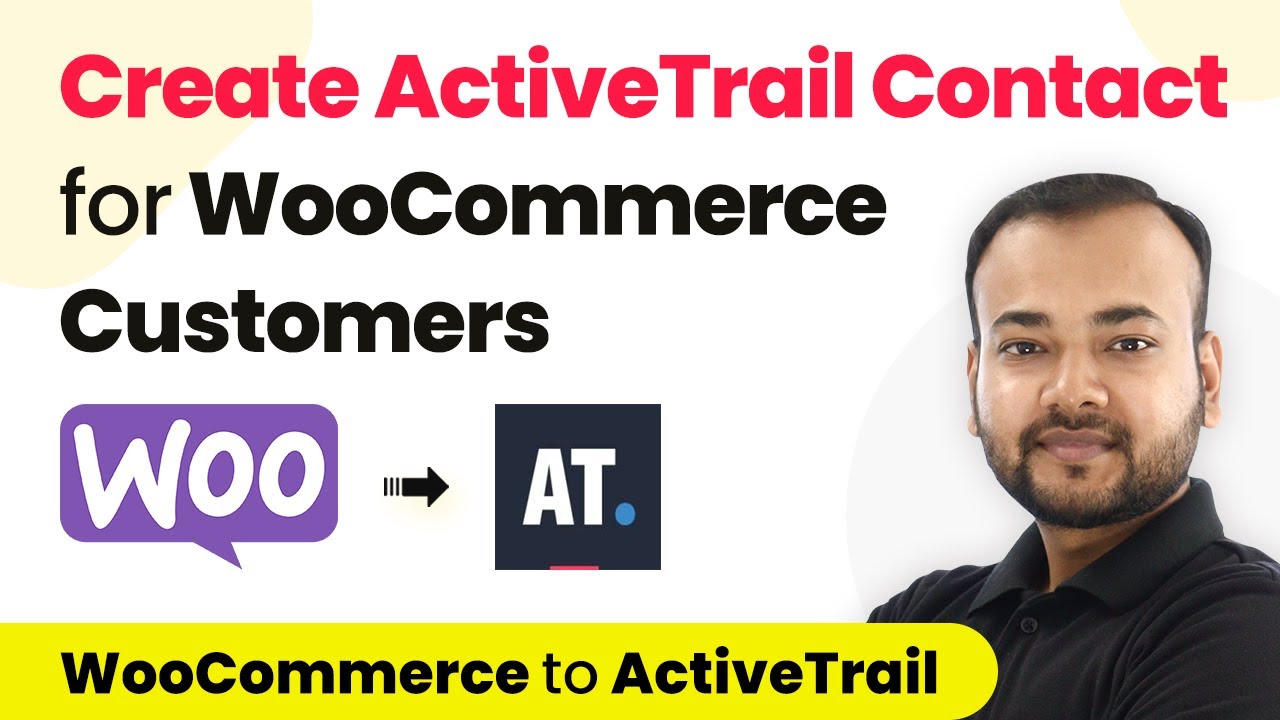 Create ActiveTrail Contact for WooCommerce Customers

WOO

AT.

WooCommerce to ActiveTrail